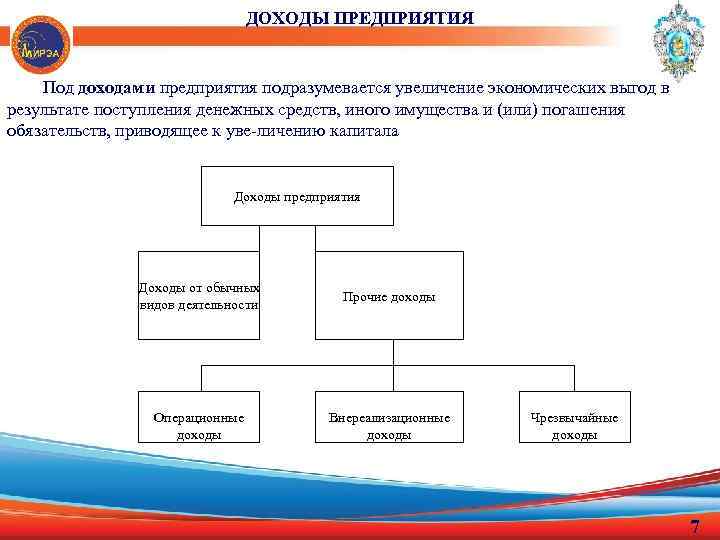 МИРЭА

ДОХОДЫ ПРЕДПРИЯТИЯ

Под доходами предприятия подразумевается увеличение экономических выгод в результате поступления денежных средств, иного имущества и (или) погашения обязательств, приводящее к уве-личению капитала

Доходы предприятия

Доходы от обычных видов деятельности

Прочие доходы

Операционные доходы

Внереализационные доходы

Чрезвычайные доходы

7